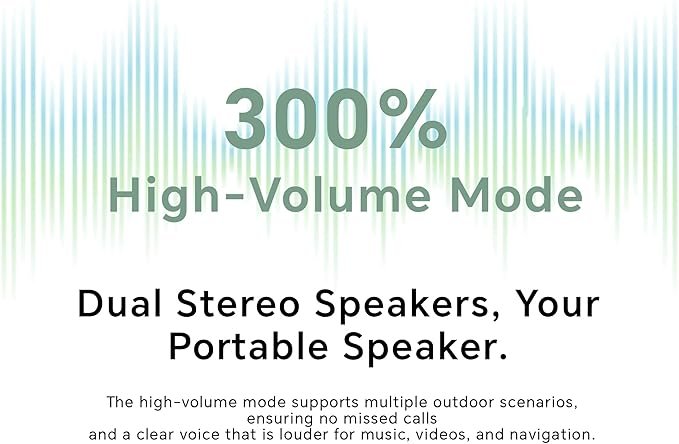 300%
High-Volume Mode

Dual Stereo Speakers, Your Portable Speaker.

The high-volume mode supports multiple outdoor scenarios, ensuring no missed calls and a clear voice that is louder for music, videos, and navigation.